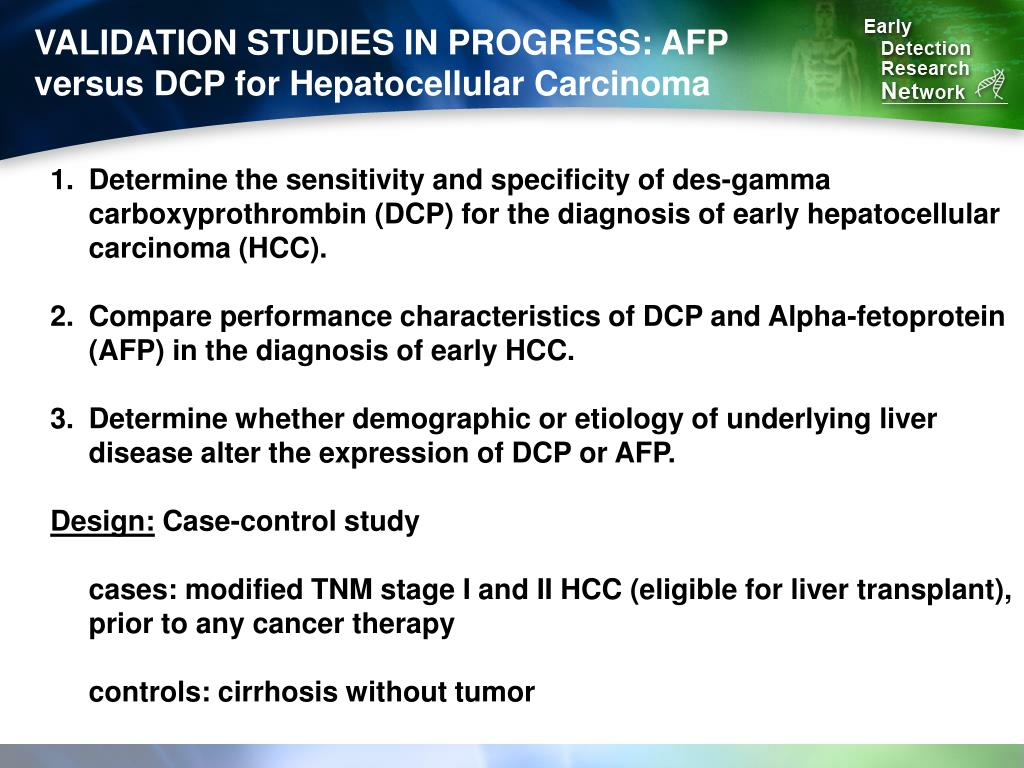 VALIDATION STUDIES IN PROGRESS: AFP versus DCP for Hepatocellular Carcinoma

Early Detection Research Network

1. Determine the sensitivity and specificity of des-gamma carboxyprothrombin (DCP) for the diagnosis of early hepatocellular carcinoma (HCC).

2. Compare performance characteristics of DCP and Alpha-fetoprotein (AFP) in the diagnosis of early HCC.

3. Determine whether demographic or etiology of underlying liver disease alter the expression of DCP or AFP.

Design: Case-control study

cases: modified TNM stage I and II HCC (eligible for liver transplant), prior to any cancer therapy

controls: cirrhosis without tumor